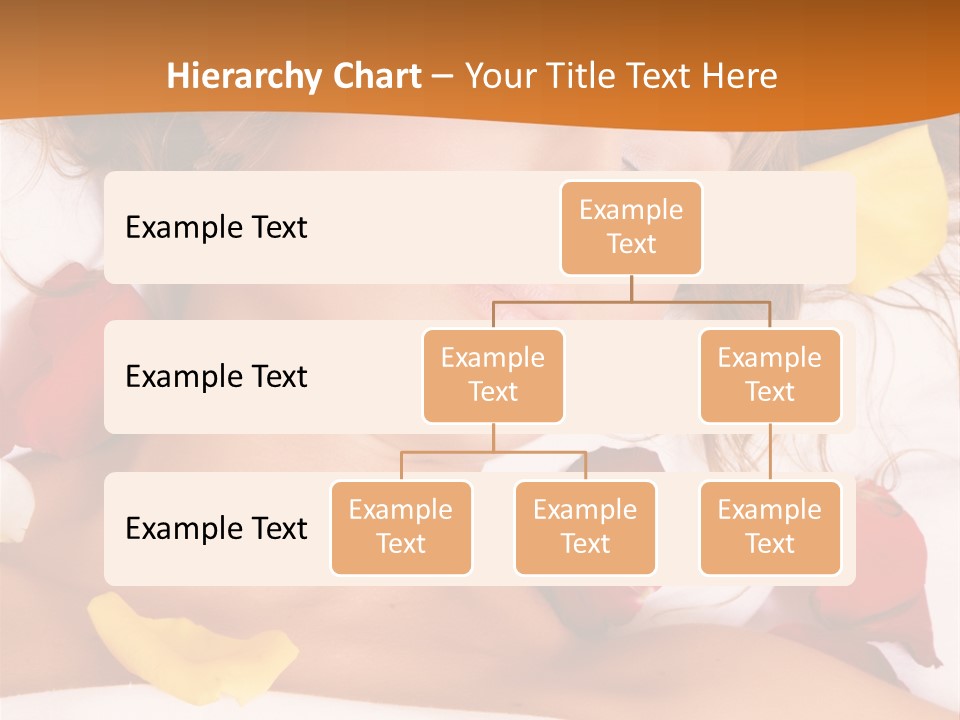 Hierarchy Chart – Your Title Text Here

Example Text

Example Text

Example Text

Example Text

Example Text

Example Text

Example Text

Example Text

Example Text